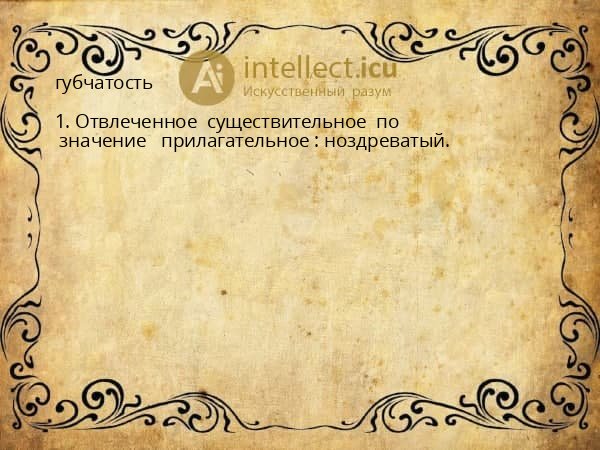 Ai intellect.icu
Искусственный разум

губчатость

1. Отвлеченное существительное по значение прилагательное : ноздреватый.